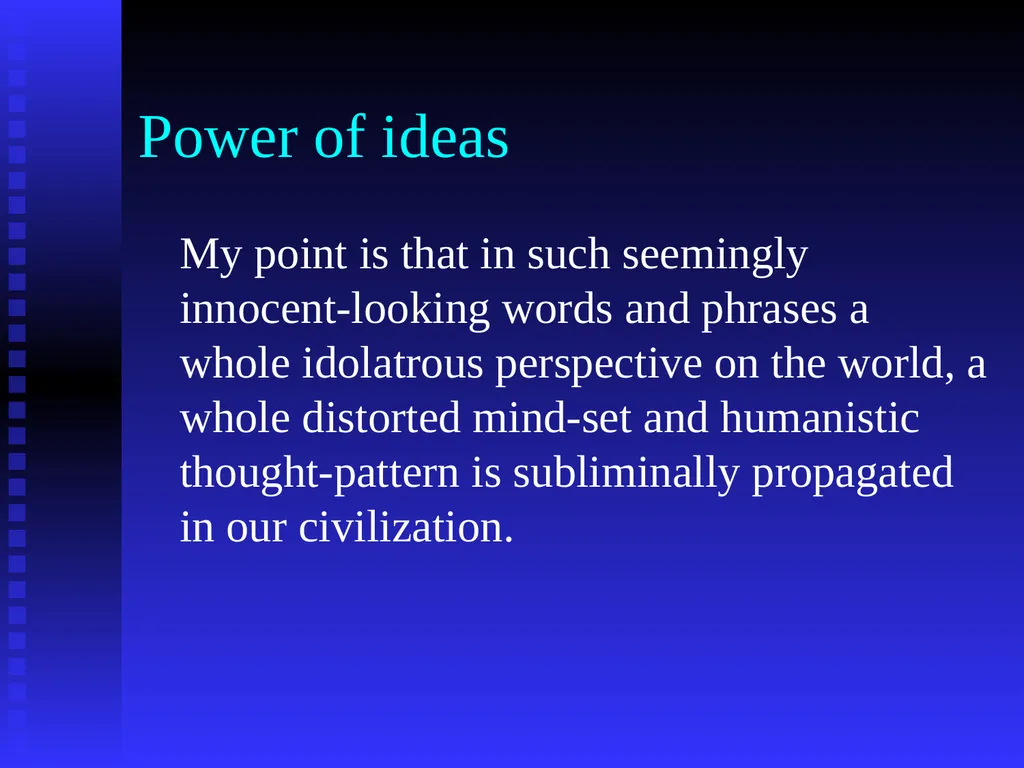 Power of ideas

My point is that in such seemingly innocent-looking words and phrases a whole idolatrous perspective on the world, a whole distorted mind-set and humanistic thought-pattern is subliminally propagated in our civilization.